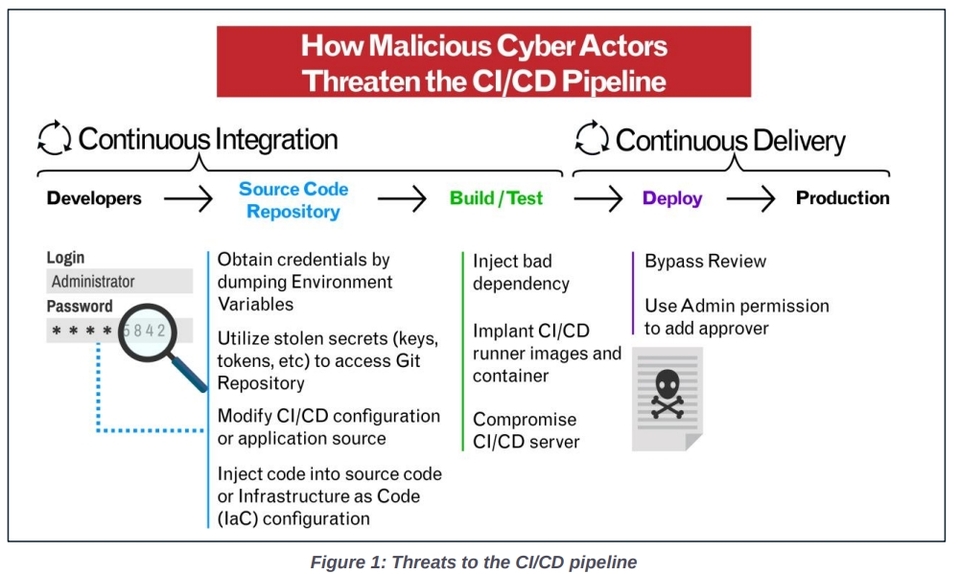 How Malicious Cyber Actors Threaten the CI/CD Pipeline

Continuous Integration

Continuous Delivery

Developers → Source Code Repository → Build / Test → Deploy → Production

Login
Administrator
Password
* * * * 5842

Obtain credentials by dumping Environment Variables

Utilize stolen secrets (keys, tokens, etc) to access Git Repository

Modify CI/CD configuration or application source

Inject code into source code or Infrastructure as Code (IaC) configuration

Inject bad dependency

Implant CI/CD runner images and container

Compromise CI/CD server

Bypass Review

Use Admin permission to add approver

Figure 1: Threats to the CI/CD pipeline